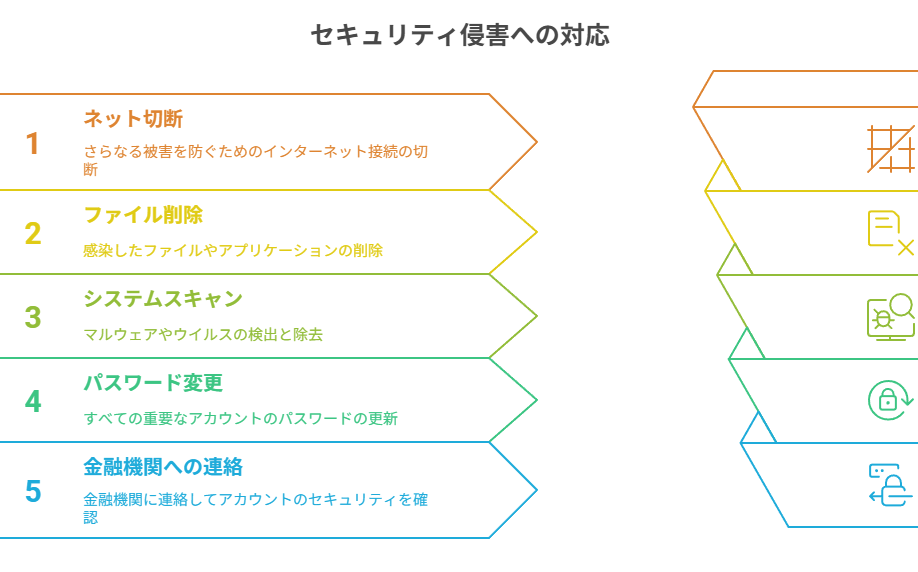 セキュリティ侵害への対応

1

ネット切断

さらなる被害を防ぐためのインターネット接続の切断

2

ファイル削除

感染したファイルやアプリケーションの削除

3

システムスキャン

マルウェアやウイルスの検出と除去

4

パスワード変更

すべての重要なアカウントのパスワードの更新

5

金融機関への連絡

金融機関に連絡してアカウントのセキュリティを確認